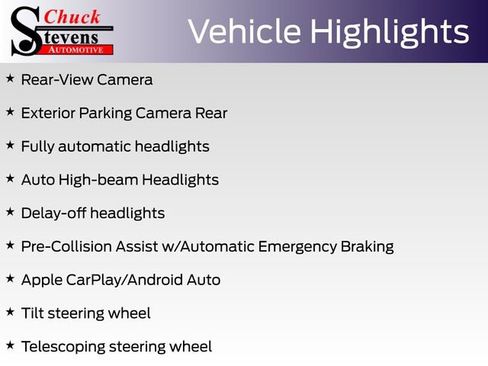 Chuck Stevens AUTOMOTIVE

Vehicle Highlights

★ Rear-View Camera

★ Exterior Parking Camera Rear

★ Fully automatic headlights

★ Auto High-beam Headlights

★ Delay-off headlights

★ Pre-Collision Assist w/Automatic Emergency Braking

★ Apple CarPlay/Android Auto

★ Tilt steering wheel

★ Telescoping steering wheel